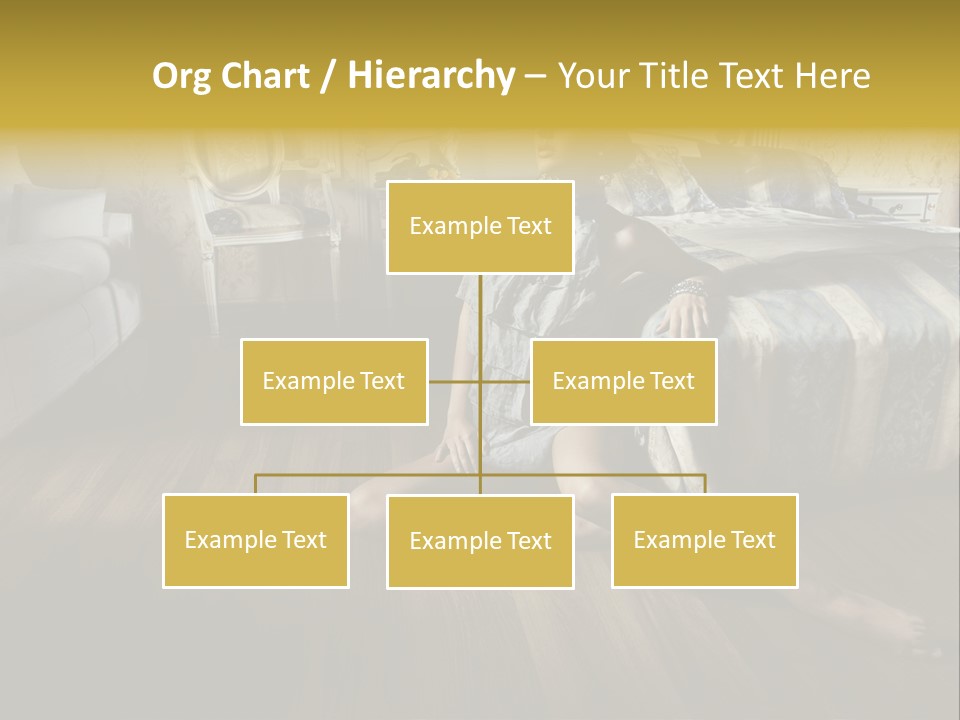 Org Chart / Hierarchy – Your Title Text Here

Example Text

Example Text

Example Text

Example Text

Example Text

Example Text